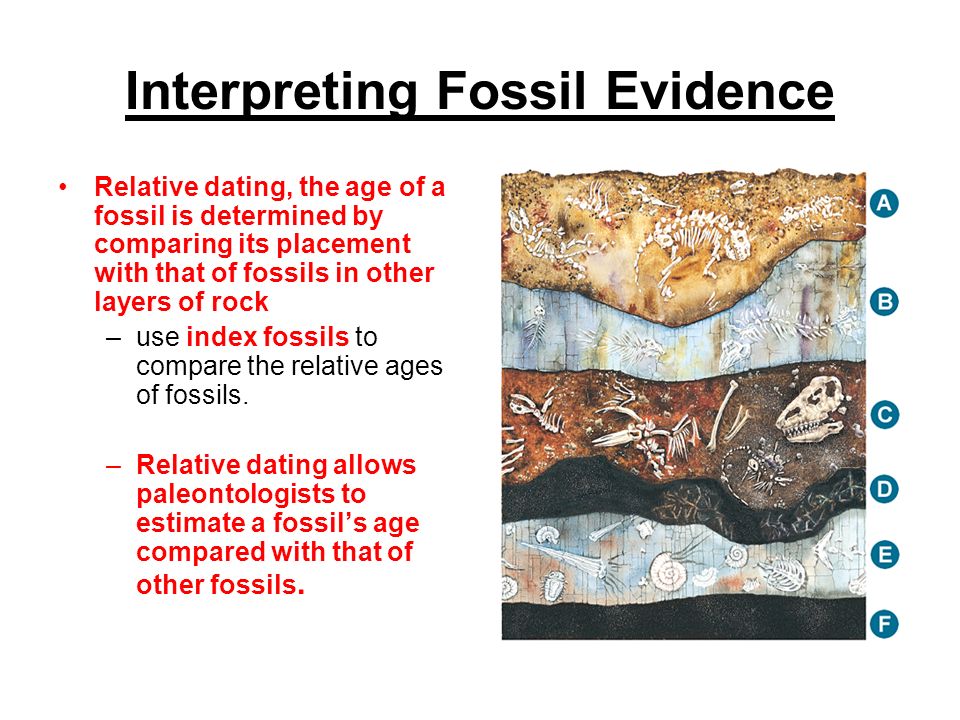 Interpreting Fossil Evidence

• Relative dating, the age of a fossil is determined by comparing its placement with that of fossils in other layers of rock

– use index fossils to compare the relative ages of fossils.

– Relative dating allows paleontologists to estimate a fossil's age compared with that of other fossils.

A
B
C
D
E
F